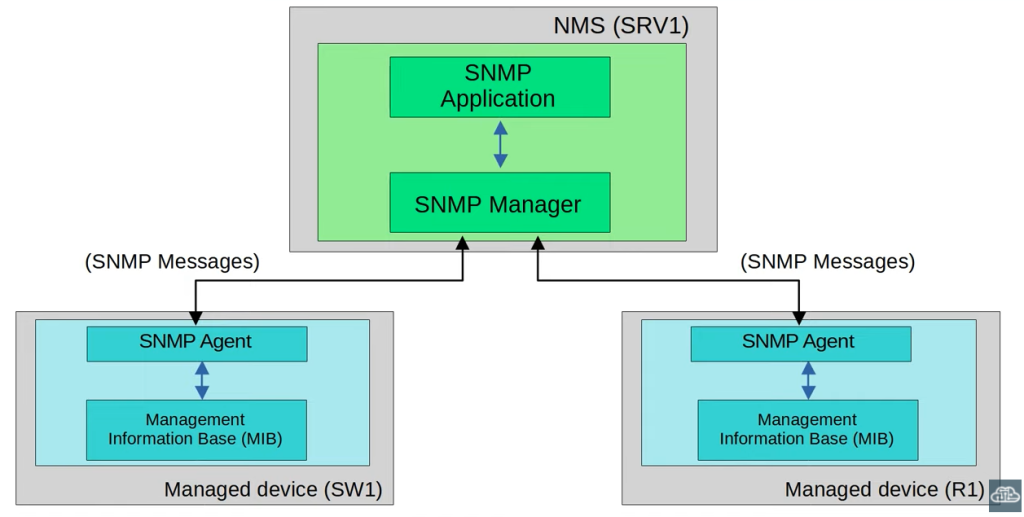 NMS (SRV1)

SNMP Application

SNMP Manager

(SNMP Messages)

(SNMP Messages)

SNMP Agent

Management Information Base (MIB)

Managed device (SW1)

SNMP Agent

Management Information Base (MIB)

Managed device (R1)